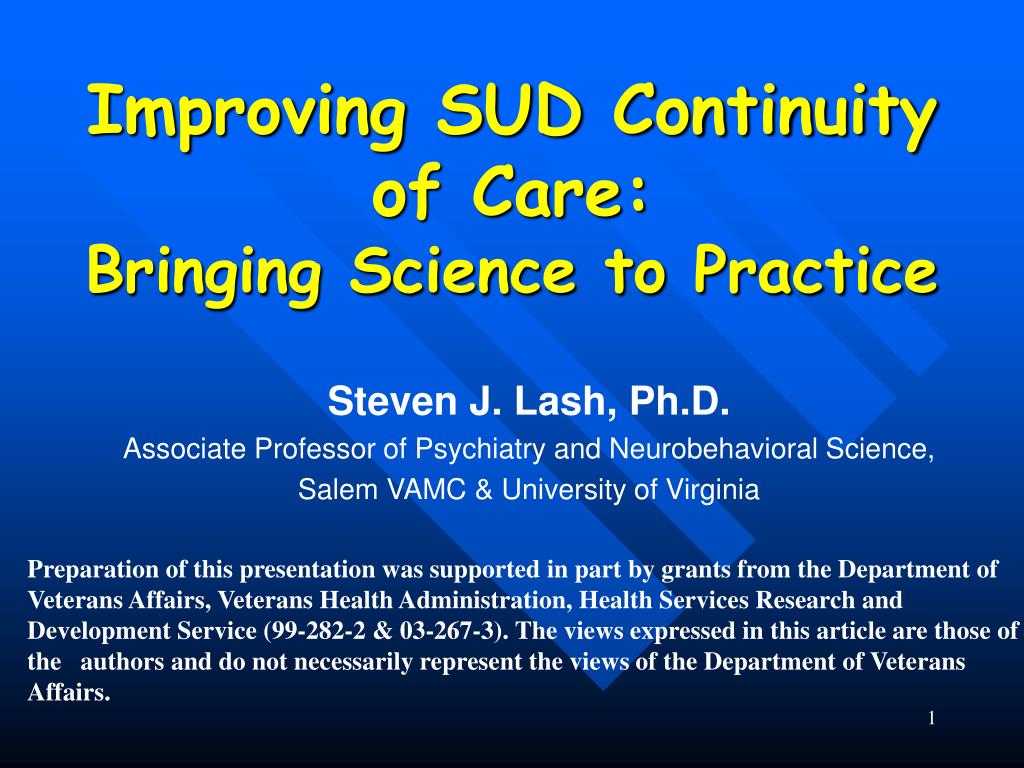 Improving SUD Continuity of Care:
Bringing Science to Practice

Steven J. Lash, Ph.D.
Associate Professor of Psychiatry and Neurobehavioral Science,
Salem VAMC & University of Virginia

Preparation of this presentation was supported in part by grants from the Department of Veterans Affairs, Veterans Health Administration, Health Services Research and Development Service (99-282-2 & 03-267-3). The views expressed in this article are those of the authors and do not necessarily represent the views of the Department of Veterans Affairs.

1